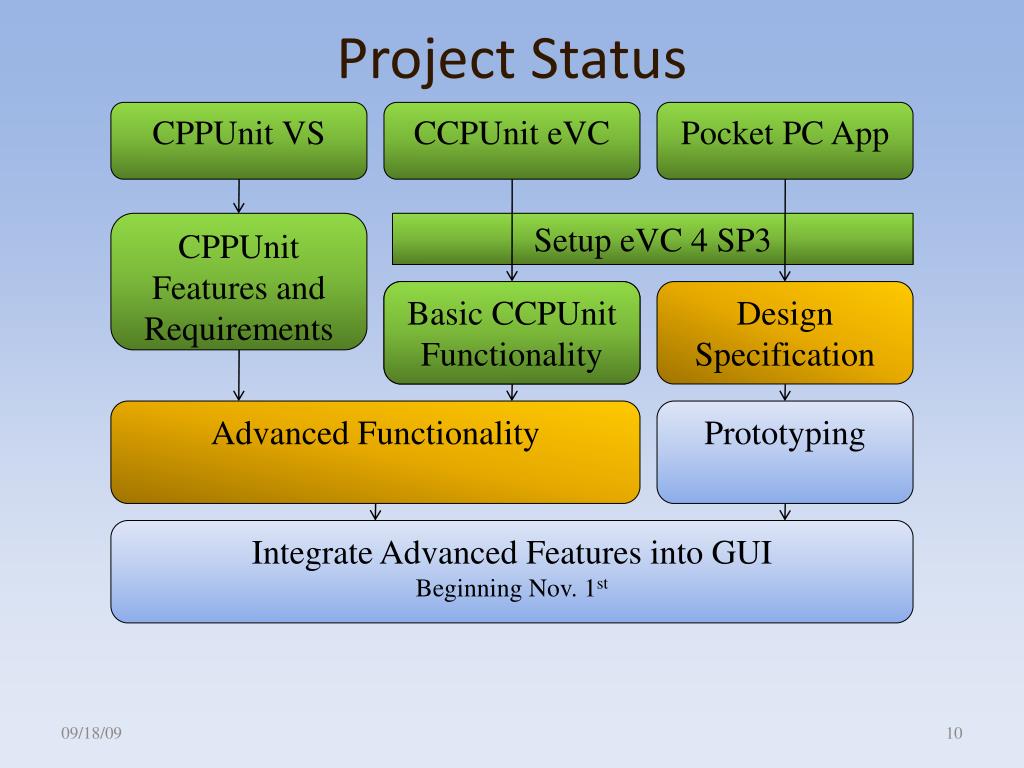 Project Status

CPPUnit VS

CCPUnit eVC

Pocket PC App

CPPUnit Features and Requirements

Setup eVC 4 SP3

Basic CCPUnit Functionality

Design Specification

Advanced Functionality

Prototyping

Integrate Advanced Features into GUI
Beginning Nov. 1$^{st}$

09/18/09

10